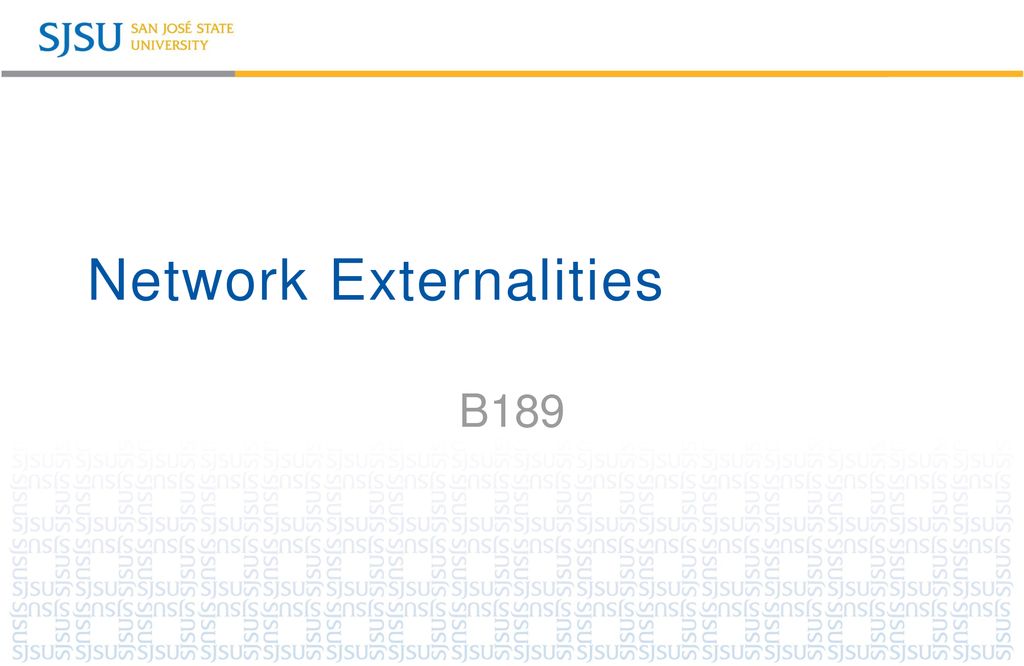 SJSU SAN JOSÉ STATE UNIVERSITY

Network Externalities

B189